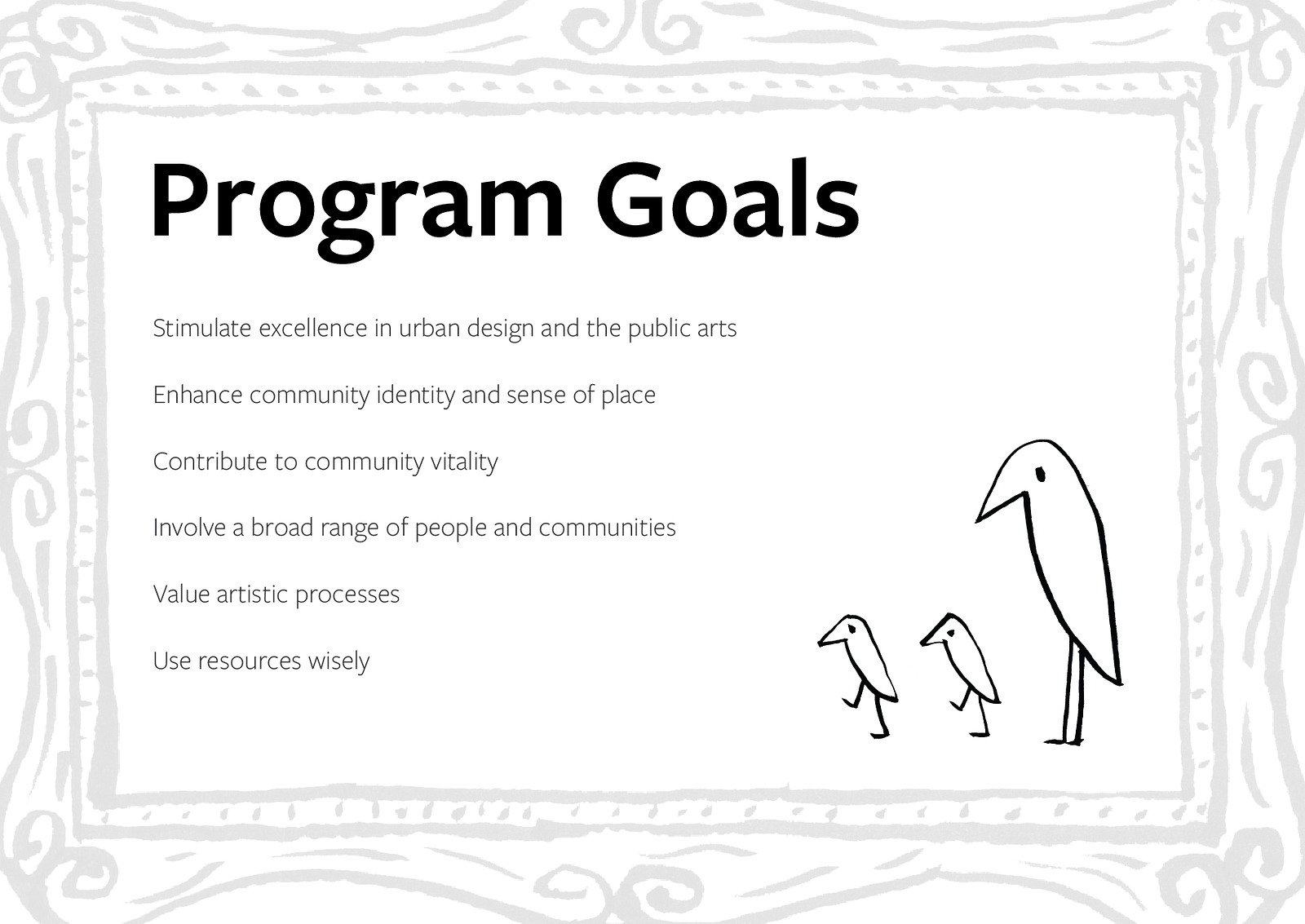 Program Goals

Stimulate excellence in urban design and the public arts

Enhance community identity and sense of place

Contribute to community vitality

Involve a broad range of people and communities

Value artistic processes

Use resources wisely